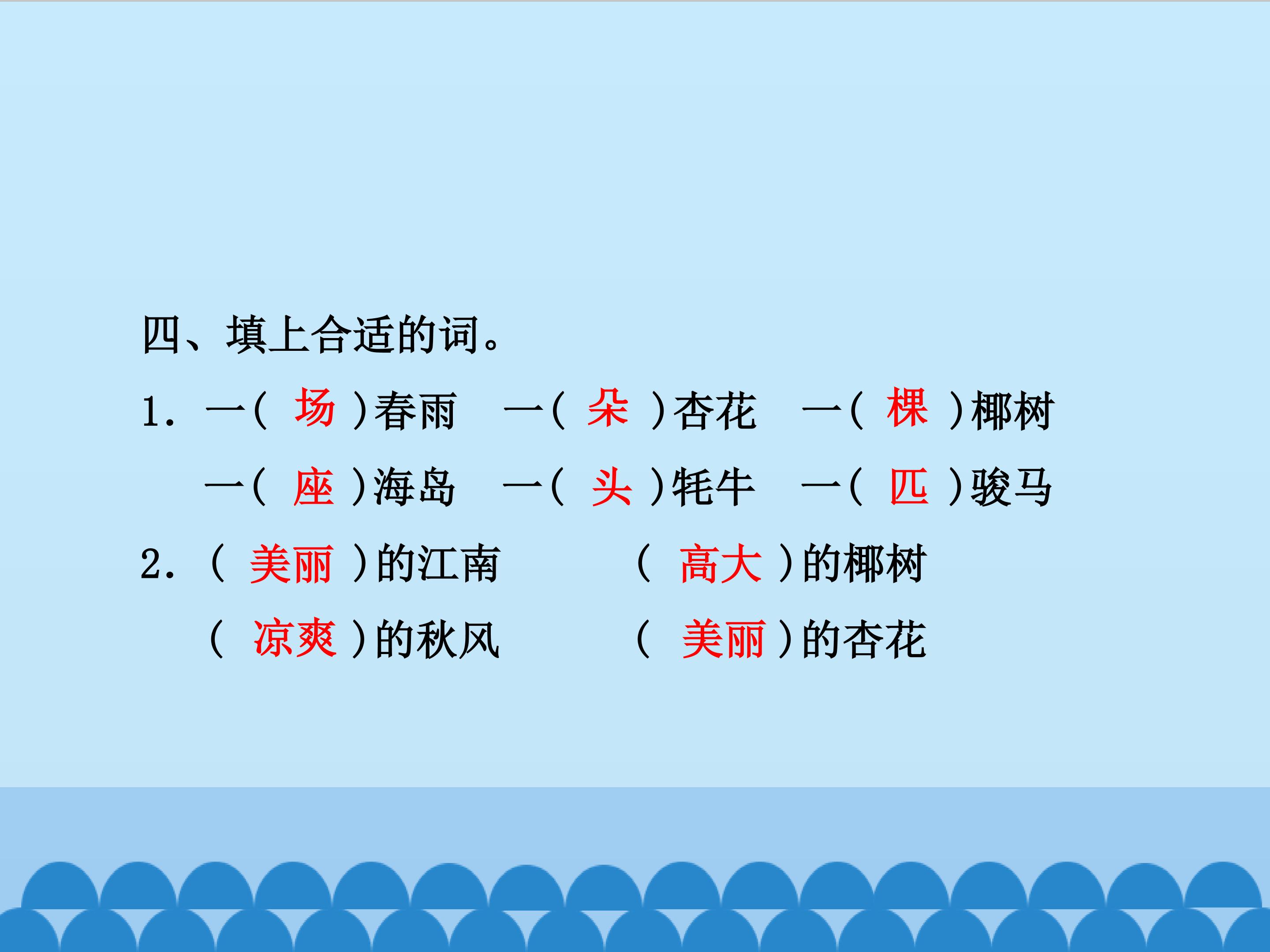 四、填上合适的词。

1. 一( 场 )春雨　一( 朵 )杏花　一( 棵 )椰树

一( 座 )海岛　一( 头 )牦牛　一( 匹 )骏马

2. ( 美丽 )的江南　( 高大 )的椰树

( 凉爽 )的秋风　( 美丽 )的杏花